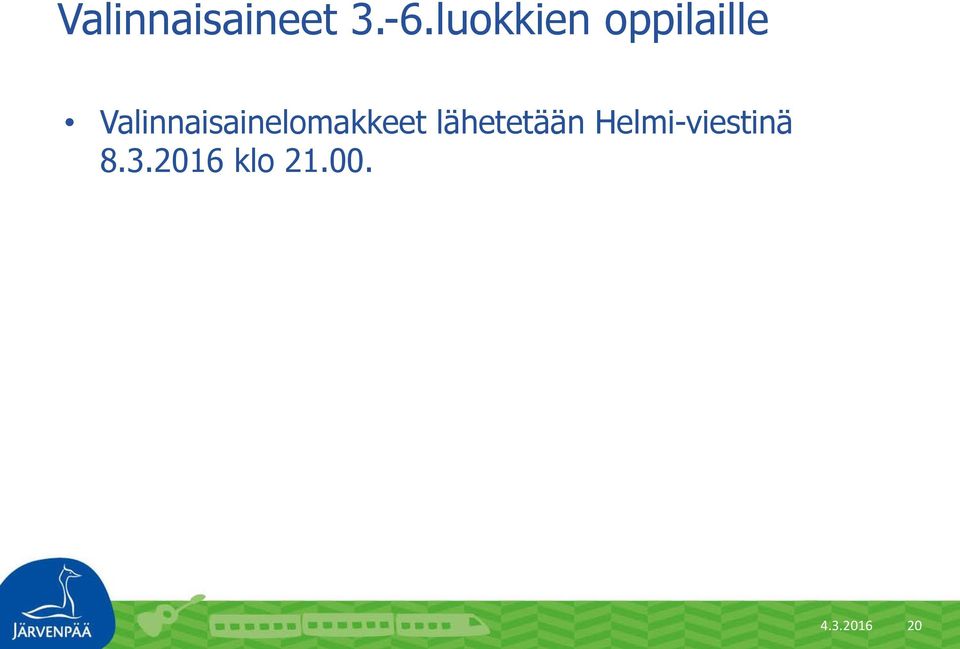 Valinnaisaineet 3.-6.luokkien oppilaille

• Valinnaisainelomakkeet lähetetään Helmi-viestinä 8.3.2016 klo 21.00.

JÄRVENPÄÄ

4.3.2016 20